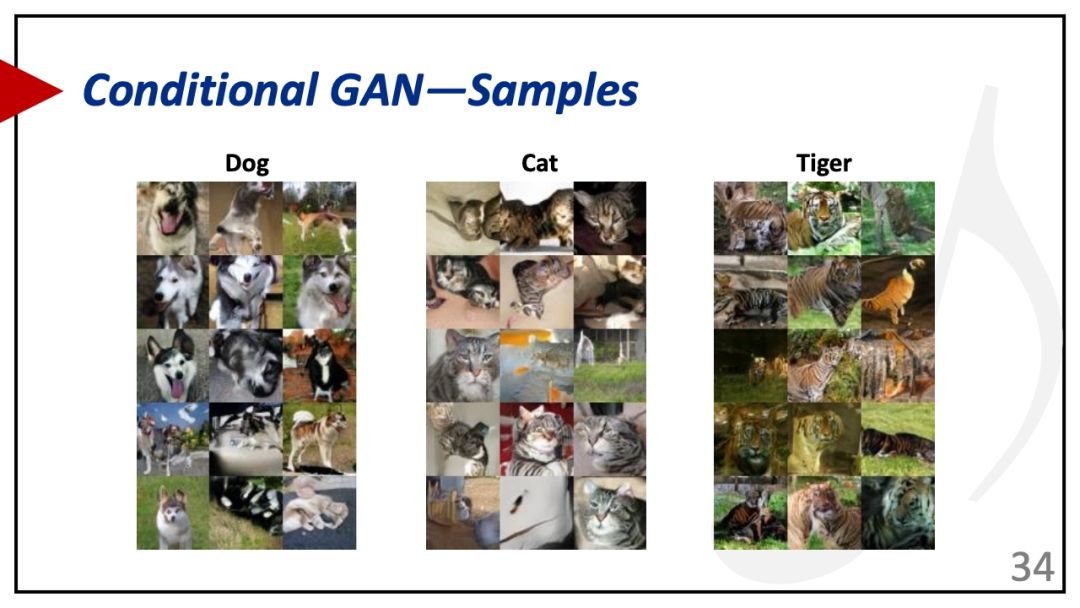 Conditional GAN—Samples

Dog

Cat

Tiger

34